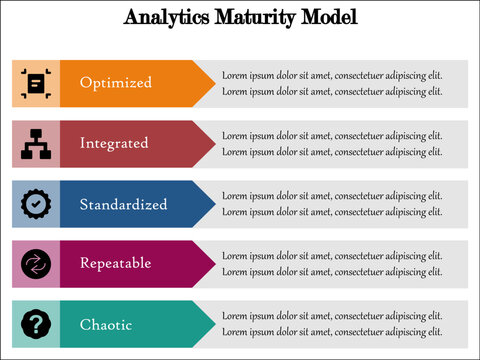 Analytics Maturity Model

Optimized

Lorem ipsum dolor sit amet, consectetuer adipiscing elit. Lorem ipsum dolor sit amet, consectetuer adipiscing elit.

Integrated

Lorem ipsum dolor sit amet, consectetuer adipiscing elit. Lorem ipsum dolor sit amet, consectetuer adipiscing elit.

Standardized

Lorem ipsum dolor sit amet, consectetuer adipiscing elit. Lorem ipsum dolor sit amet, consectetuer adipiscing elit.

Repeatable

Lorem ipsum dolor sit amet, consectetuer adipiscing elit. Lorem ipsum dolor sit amet, consectetuer adipiscing elit.

Chaotic

Lorem ipsum dolor sit amet, consectetuer adipiscing elit. Lorem ipsum dolor sit amet, consectetuer adipiscing elit.